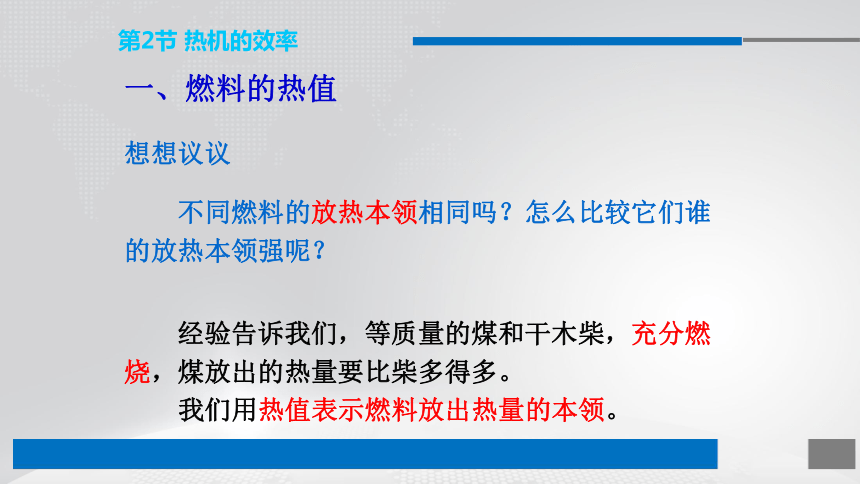 第2节 热机的效率

一、燃料的热值

想想议议

不同燃料的放热本领相同吗？怎么比较它们谁的放热本领强呢？

经验告诉我们，等质量的煤和干木柴，充分燃烧，煤放出的热量要比柴多得多。

我们用热值表示燃料放出热量的本领。